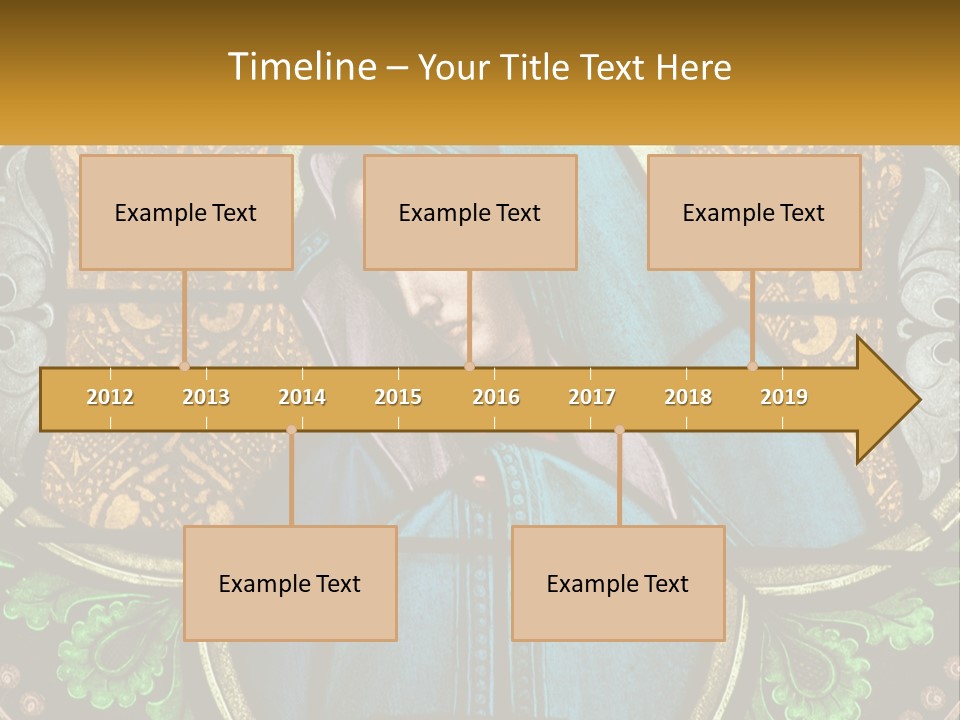 Timeline – Your Title Text Here

Example Text

Example Text

Example Text

2012 2013 2014 2015 2016 2017 2018 2019

Example Text

Example Text